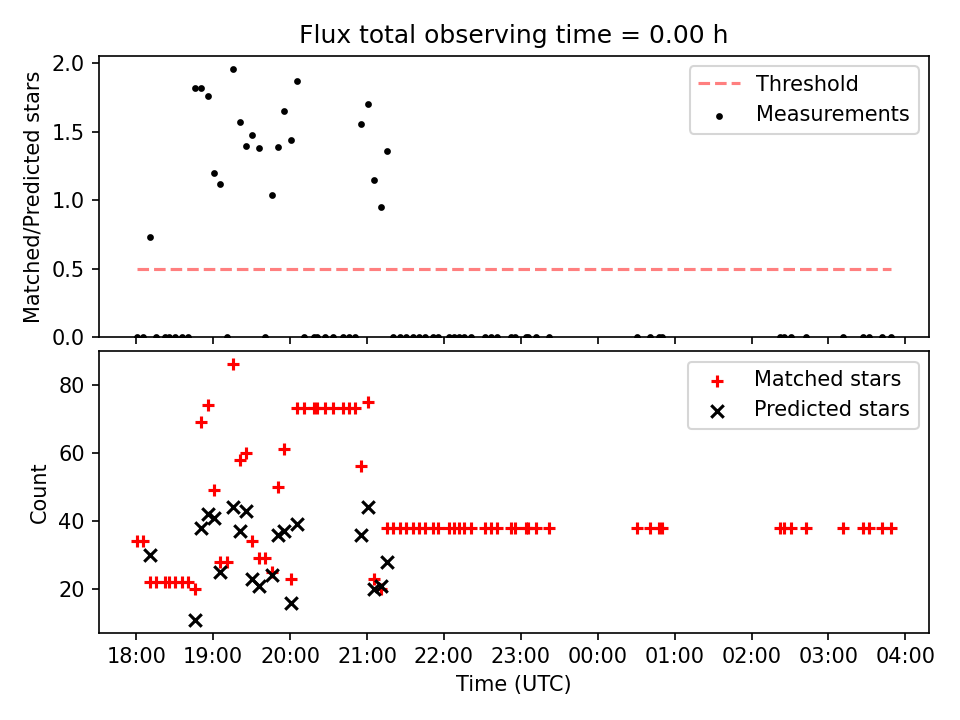 Flux total observing time = 0.00 h

Matched/Predicted stars

2.0
1.5
1.0
0.5
0.0

Threshold
Measurements

Count

80
60
40
20

Matched stars
Predicted stars

18:00 19:00 20:00 21:00 22:00 23:00 00:00 01:00 02:00 03:00 04:00

Time (UTC)